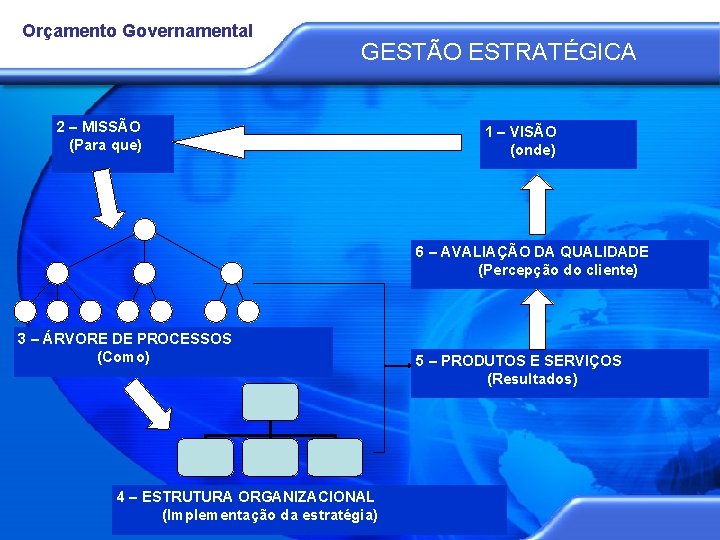 Orçamento Governamental

GESTÃO ESTRATÉGICA

2 – MISSÃO
(Para que)

1 – VISÃO
(onde)

6 – AVALIAÇÃO DA QUALIDADE
(Percepção do cliente)

3 – ÁRVORE DE PROCESSOS
(Como)

5 – PRODUTOS E SERVIÇOS
(Resultados)

4 – ESTRUTURA ORGANIZACIONAL
(Implementação da estratégia)